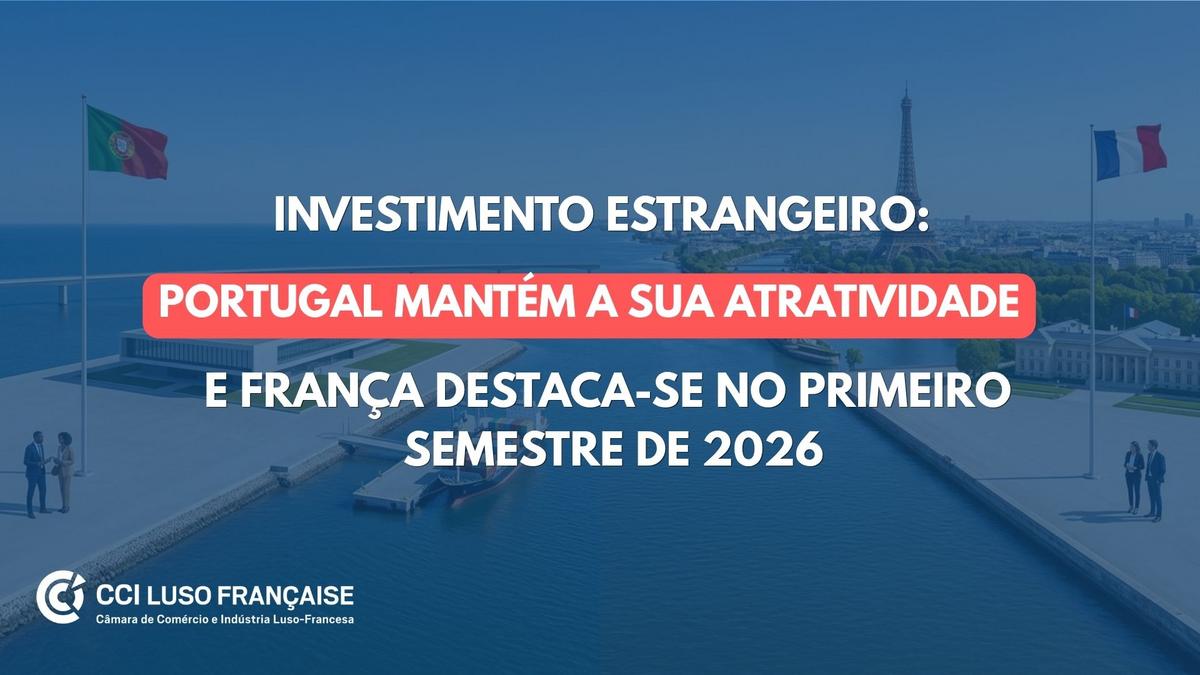 INVESTIMENTO ESTRANGEIRO:
PORTUGAL MANTÉM A SUA ATRATIVIDADE
E FRANÇA DESTACA-SE NO PRIMEIRO SEMESTRE DE 2026

CCI LUSO FRANÇAISE
Câmara de Comércio e Indústria Luso-Francesa